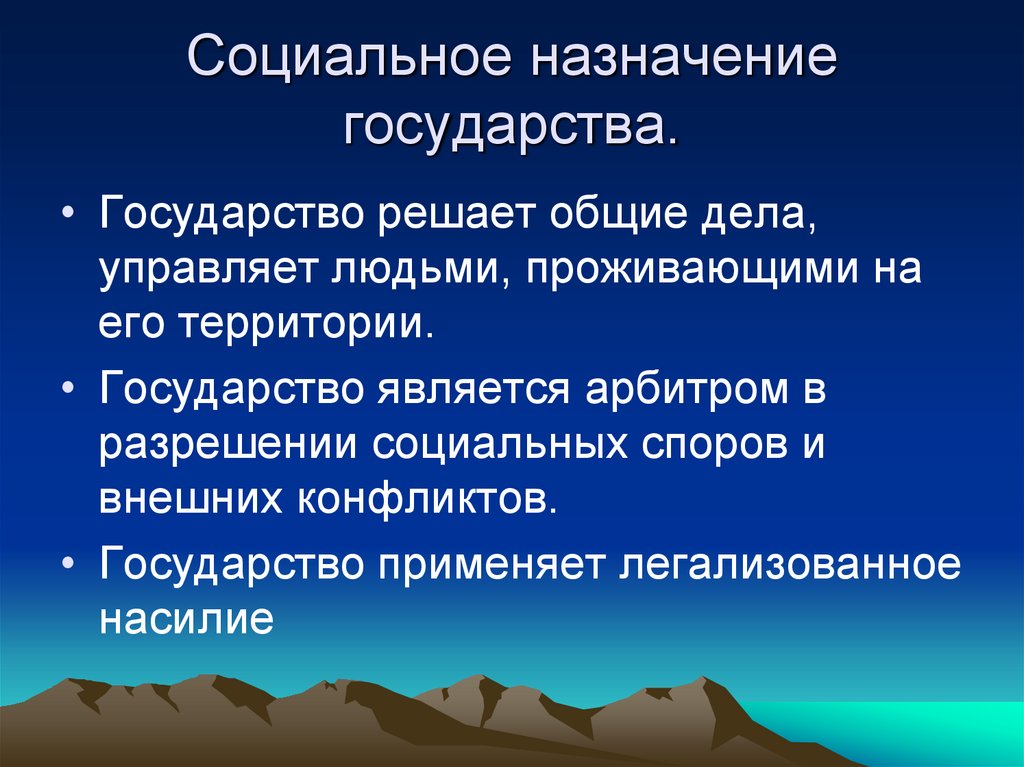 Социальное назначение государства.

• Государство решает общие дела, управляет людьми, проживающими на его территории.
• Государство является арбитром в разрешении социальных споров и внешних конфликтов.
• Государство применяет легализованное насилие